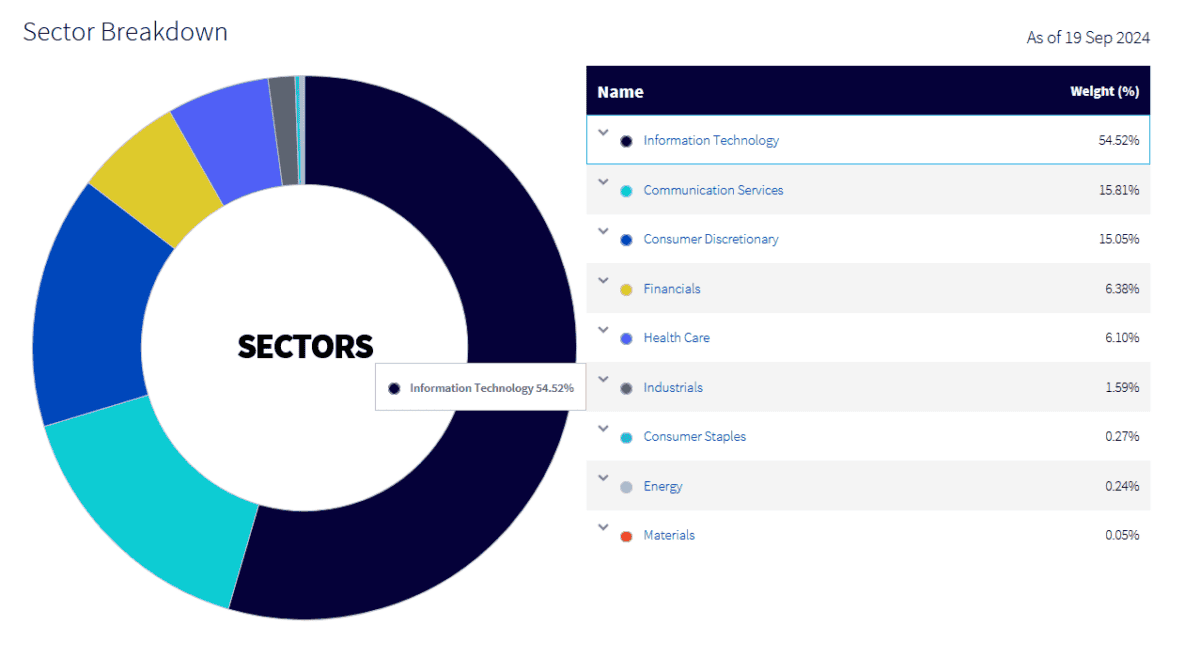 Sector Breakdown

As of 19 Sep 2024

SECTORS

Information Technology 54.52%

| Name | Weight (%) |
|---|---|
| Information Technology | 54.52% |
| Communication Services | 15.81% |
| Consumer Discretionary | 15.05% |
| Financials | 6.38% |
| Health Care | 6.10% |
| Industrials | 1.59% |
| Consumer Staples | 0.27% |
| Energy | 0.24% |
| Materials | 0.05% |